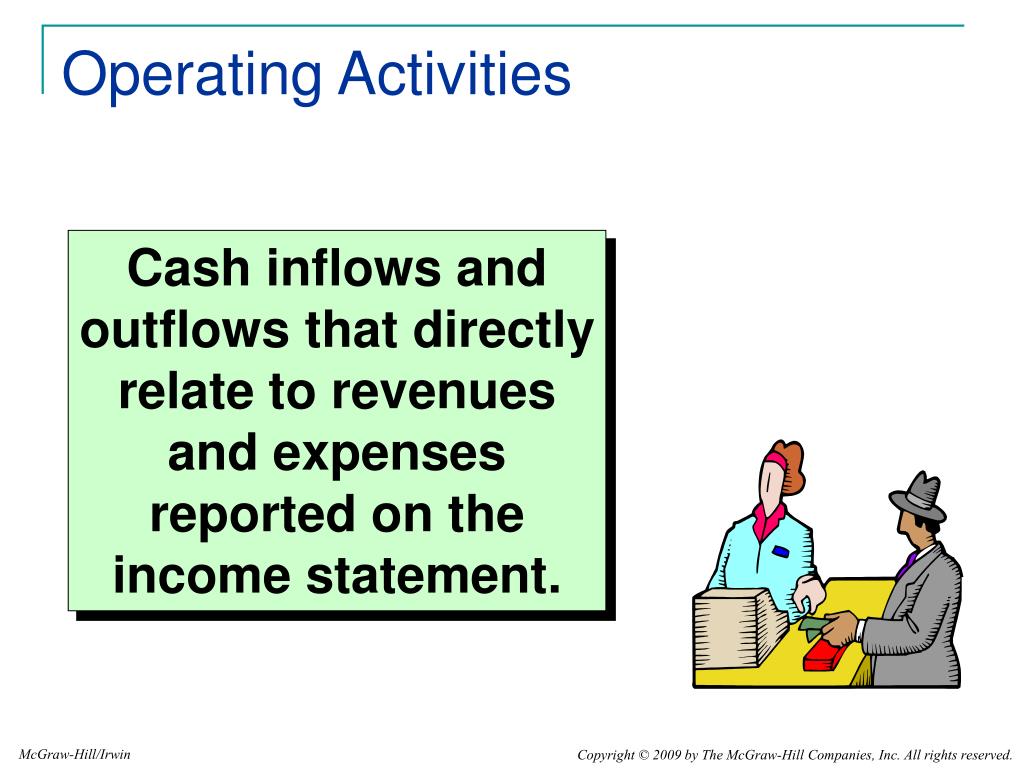 Operating Activities

Cash inflows and outflows that directly relate to revenues and expenses reported on the income statement.

McGraw-Hill/Irwin

Copyright © 2009 by The McGraw-Hill Companies, Inc. All rights reserved.